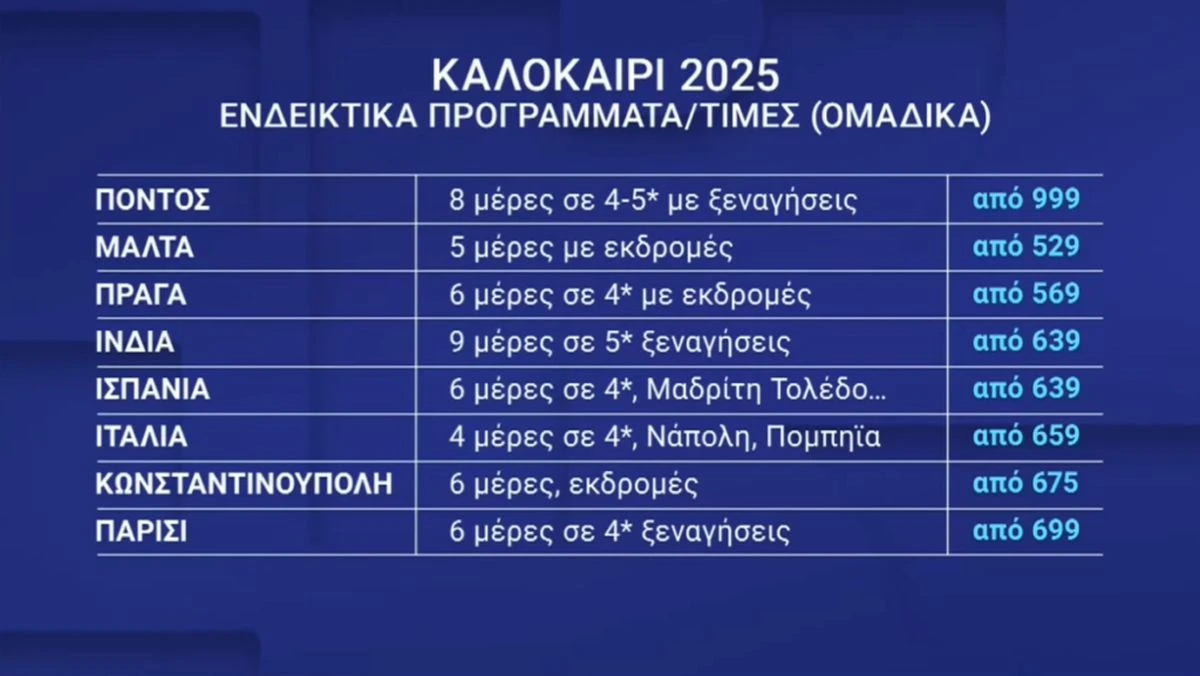 ΚΑΛΟΚΑΙΡΙ 2025
ΕΝΔΕΙΚΤΙΚΑ ΠΡΟΓΡΑΜΜΑΤΑ/ΤΙΜΕΣ (ΟΜΑΔΙΚΑ)

| | | |
|---|---|---|
| ΠΟΝΤΟΣ | 8 μέρες σε 4-5* με ξεναγήσεις | από 999 |
| ΜΑΛΤΑ | 5 μέρες με εκδρομές | από 529 |
| ΠΡΑΓΑ | 6 μέρες σε 4* με εκδρομές | από 569 |
| ΙΝΔΙΑ | 9 μέρες σε 5* ξεναγήσεις | από 639 |
| ΙΣΠΑΝΙΑ | 6 μέρες σε 4*, Μαδρίτη Τολέδο… | από 639 |
| ΙΤΑΛΙΑ | 4 μέρες σε 4*, Νάπολη, Πομπηϊα | από 659 |
| ΚΩΝΣΤΑΝΤΙΝΟΥΠΟΛΗ | 6 μέρες, εκδρομές | από 675 |
| ΠΑΡΙΣΙ | 6 μέρες σε 4* ξεναγήσεις | από 699 |